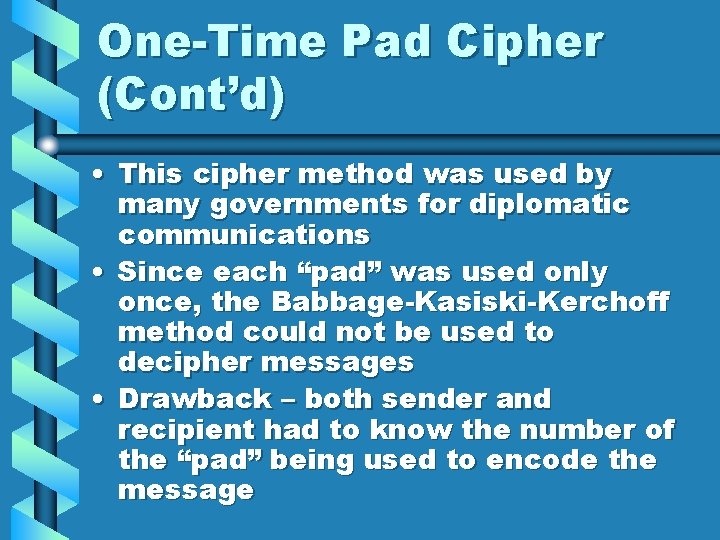 One-Time Pad Cipher (Cont’d)

• This cipher method was used by many governments for diplomatic communications

• Since each “pad” was used only once, the Babbage-Kasiski-Kerchoff method could not be used to decipher messages

• Drawback – both sender and recipient had to know the number of the “pad” being used to encode the message